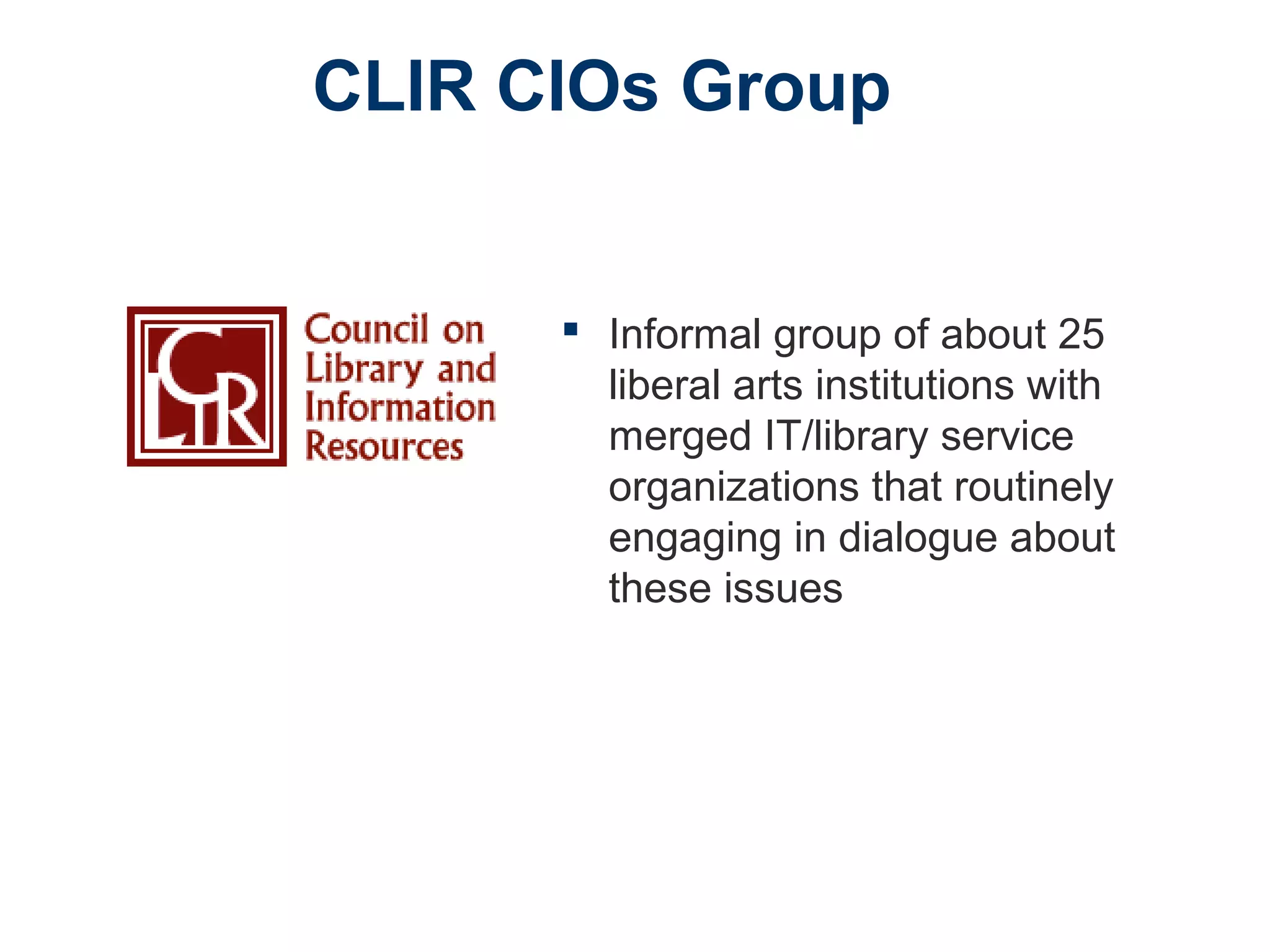 CLIR CIOs Group

CLIR

Council on Library and Information Resources

▪ Informal group of about 25 liberal arts institutions with merged IT/library service organizations that routinely engaging in dialogue about these issues